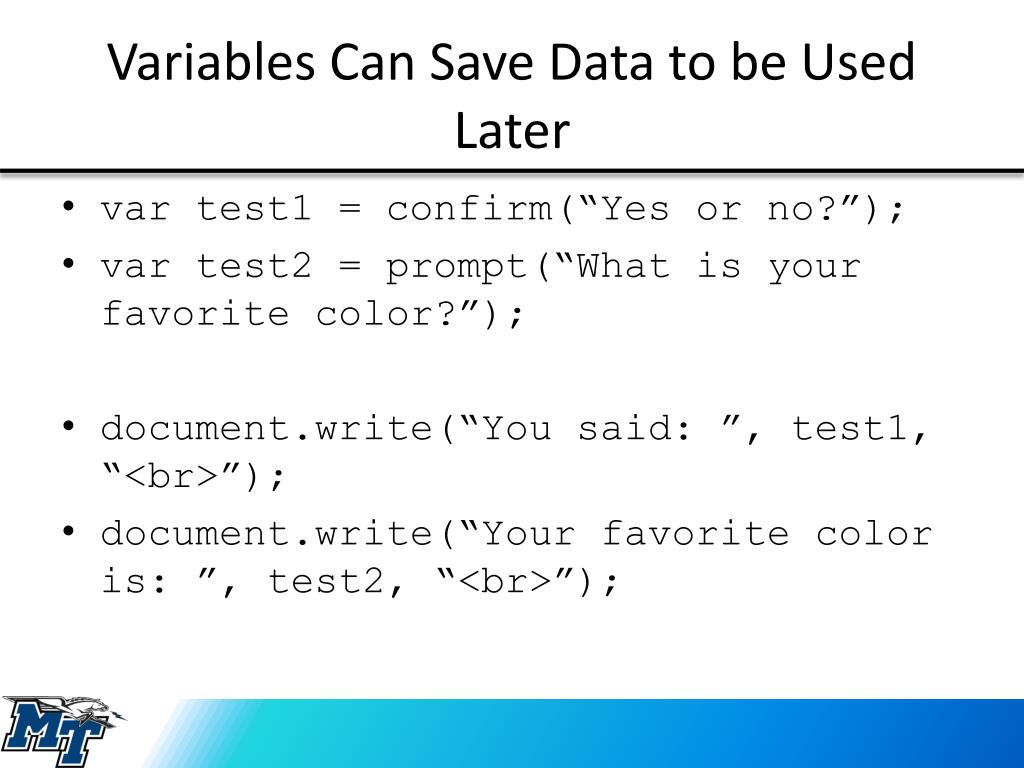 Variables Can Save Data to be Used Later

• var test1 = confirm(“Yes or no?”);
• var test2 = prompt(“What is your favorite color?”);

• document.write(“You said: ”, test1, “<br>”);
• document.write(“Your favorite color is: ”, test2, “<br>”);

MT